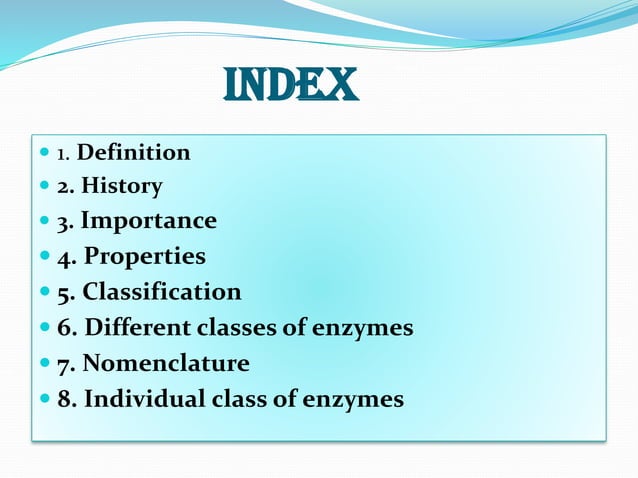 INDEX

- 1. Definition
- 2. History
- 3. Importance
- 4. Properties
- 5. Classification
- 6. Different classes of enzymes
- 7. Nomenclature
- 8. Individual class of enzymes